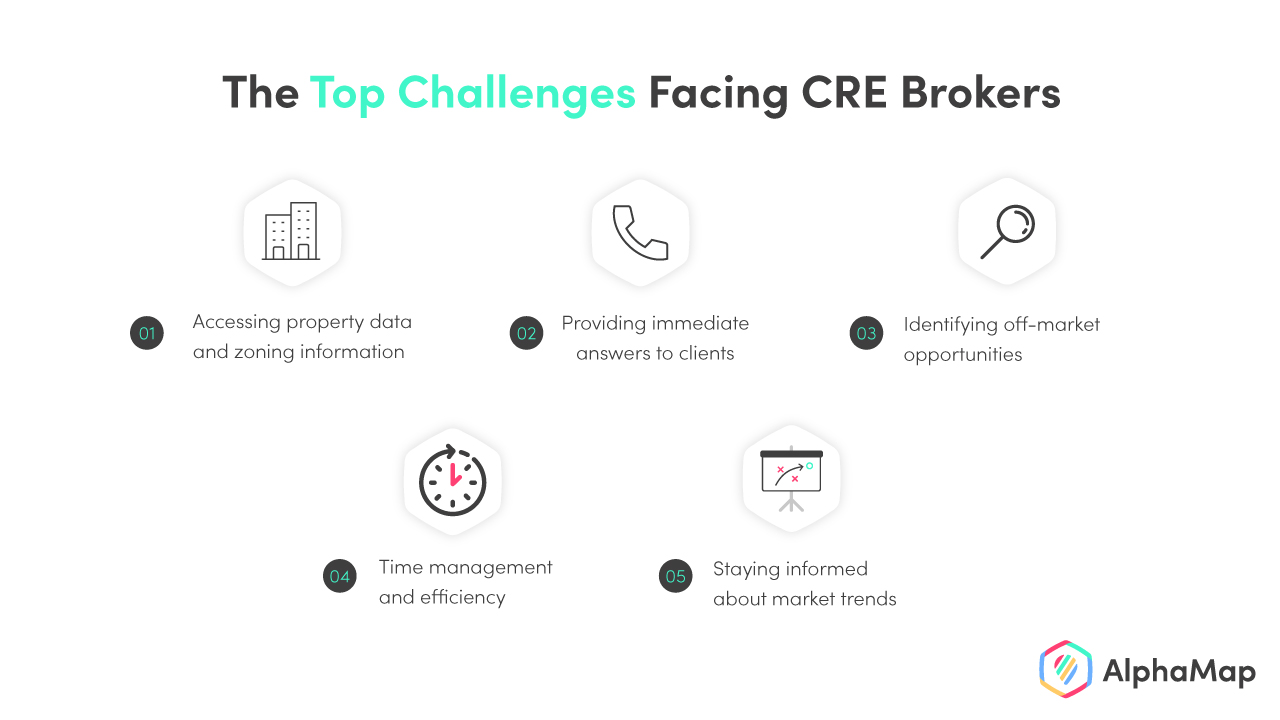 The Top Challenges Facing CRE Brokers

01 Accessing property data and zoning information

02 Providing immediate answers to clients

03 Identifying off-market opportunities

04 Time management and efficiency

05 Staying informed about market trends

AlphaMap